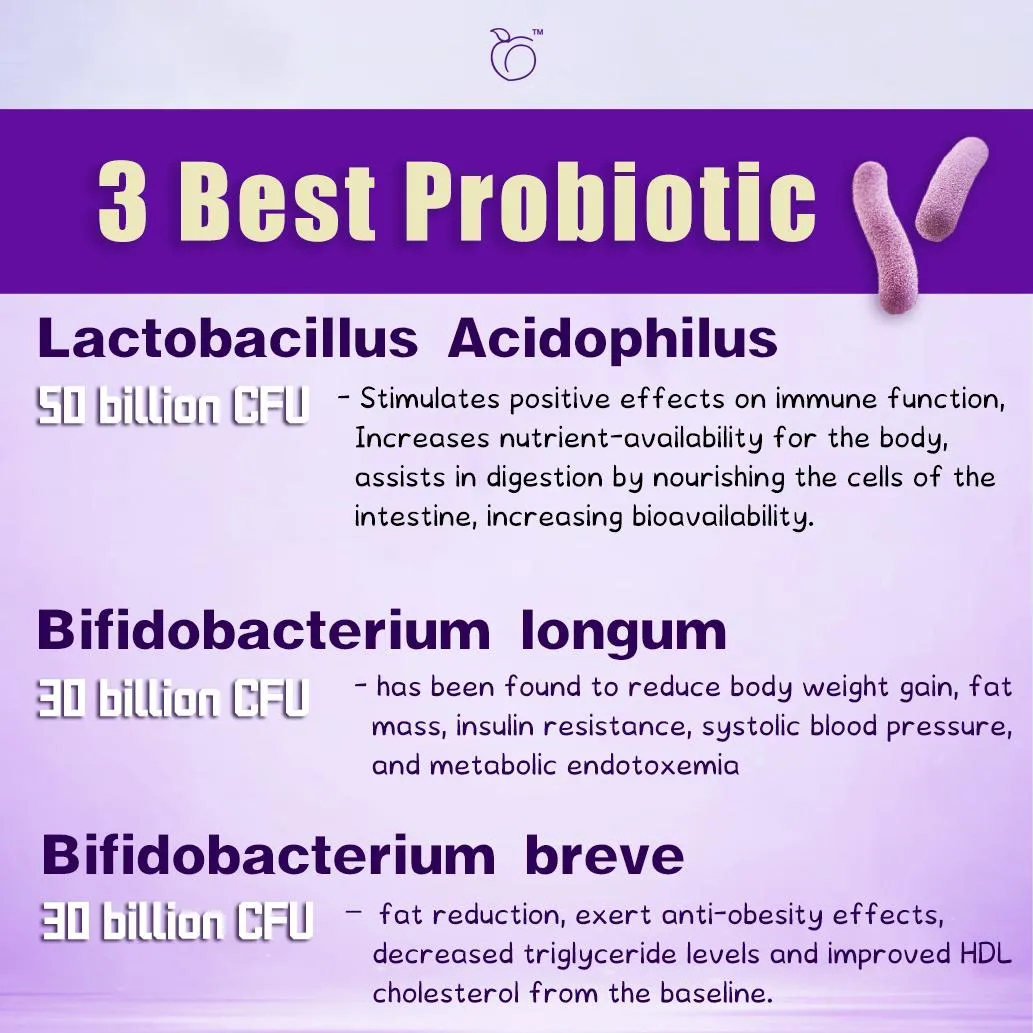 ™

3 Best Probiotic

Lactobacillus Acidophilus

50 billion CFU - Stimulates positive effects on immune function, Increases nutrient-availability for the body, assists in digestion by nourishing the cells of the intestine, increasing bioavailability.

Bifidobacterium longum

30 billion CFU - has been found to reduce body weight gain, fat mass, insulin resistance, systolic blood pressure, and metabolic endotoxemia

Bifidobacterium breve

30 billion CFU - fat reduction, exert anti-obesity effects, decreased triglyceride levels and improved HDL cholesterol from the baseline.